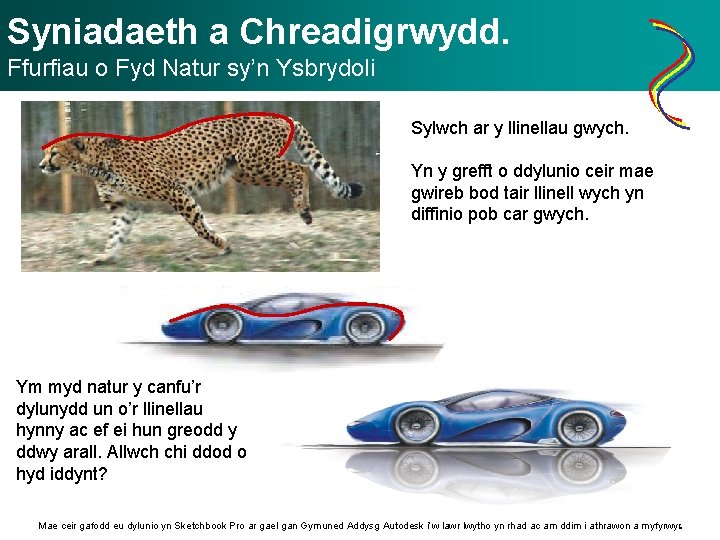 Syniadaeth a Chreadigrwydd.
Ffurfiau o Fyd Natur sy'n Ysbrydoli

Sylwch ar y llinellau gwych.

Yn y grefft o ddylunio ceir mae gwireb bod tair llinell wych yn diffinio pob car gwych.

Ym myd natur y canfu'r dylunydd un o'r llinellau hynny ac ef ei hun greodd y ddwy arall. Allwch chi ddod o hyd iddynt?

Mae ceir gafodd eu dylunio yn Sketchbook Pro ar gael gan Gymuned Addysg Autodesk i'w lawr lwytho yn rhad ac am ddim i athrawon a myfyrwyr.